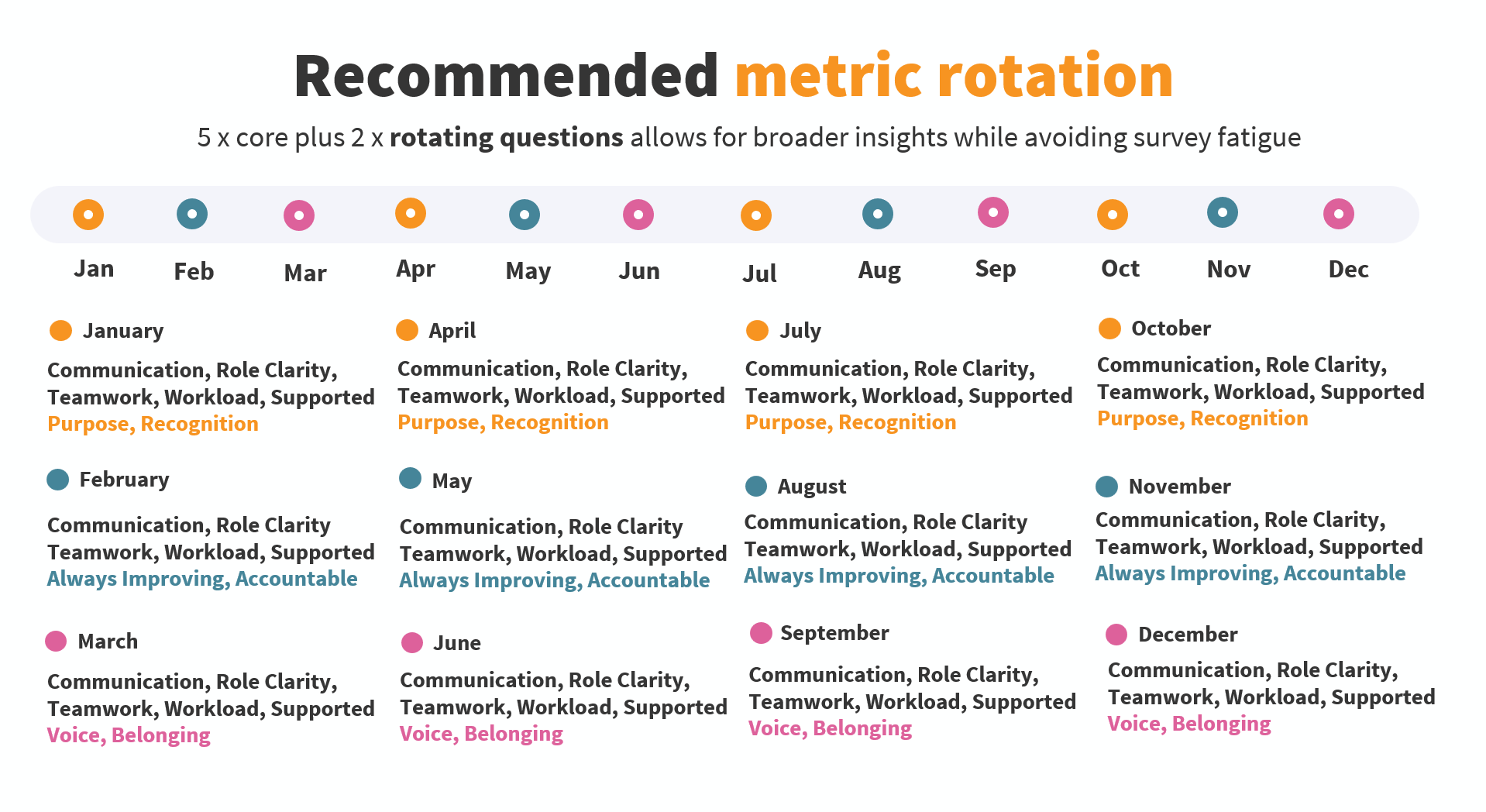 Recommended metric rotation

5 x core plus 2 x rotating questions allows for broader insights while avoiding survey fatigue

Jan Feb Mar Apr May Jun Jul Aug Sep Oct Nov Dec

January
Communication, Role Clarity, Teamwork, Workload, Supported
Purpose, Recognition

February
Communication, Role Clarity Teamwork, Workload, Supported
Always Improving, Accountable

March
Communication, Role Clarity, Teamwork, Workload, Supported
Voice, Belonging

April
Communication, Role Clarity, Teamwork, Workload, Supported
Purpose, Recognition

May
Communication, Role Clarity Teamwork, Workload, Supported
Always Improving, Accountable

June
Communication, Role Clarity, Teamwork, Workload, Supported
Voice, Belonging

July
Communication, Role Clarity, Teamwork, Workload, Supported
Purpose, Recognition

August
Communication, Role Clarity Teamwork, Workload, Supported
Always Improving, Accountable

September
Communication, Role Clarity, Teamwork, Workload, Supported
Voice, Belonging

October
Communication, Role Clarity, Teamwork, Workload, Supported
Purpose, Recognition

November
Communication, Role Clarity, Teamwork, Workload, Supported
Always Improving, Accountable

December
Communication, Role Clarity, Teamwork, Workload, Supported
Voice, Belonging